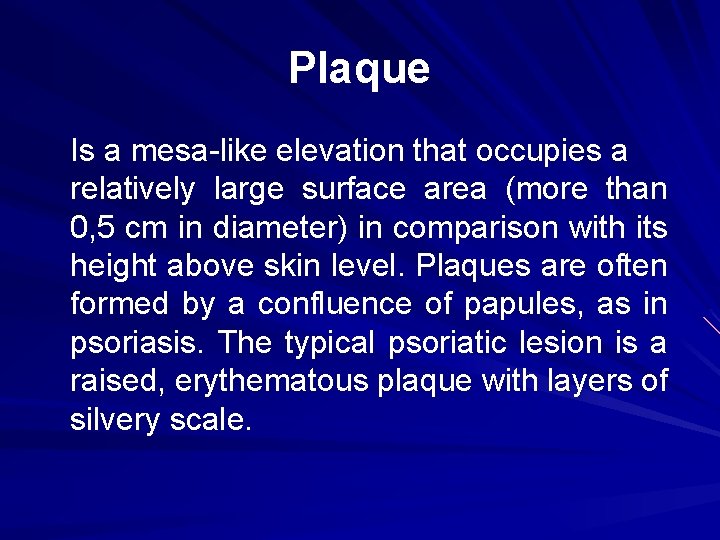 Plaque

Is a mesa-like elevation that occupies a relatively large surface area (more than 0,5 cm in diameter) in comparison with its height above skin level. Plaques are often formed by a confluence of papules, as in psoriasis. The typical psoriatic lesion is a raised, erythematous plaque with layers of silvery scale.